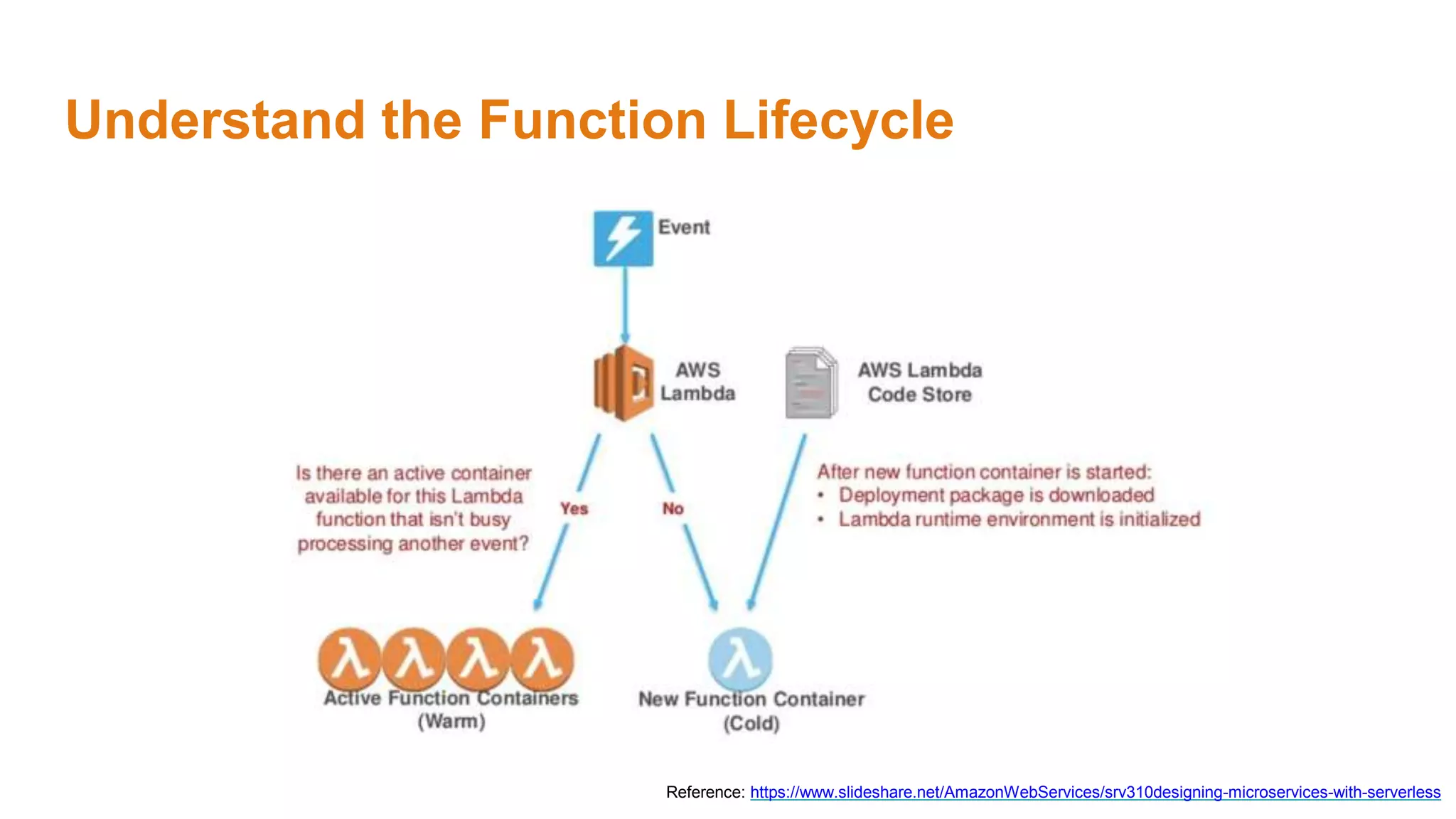 Understand the Function Lifecycle

Event

AWS Lambda

AWS Lambda Code Store

Is there an active container available for this Lambda function that isn't busy processing another event?

Yes

No

After new function container is started:
• Deployment package is downloaded
• Lambda runtime environment is initialized

λ λ λ λ

Active Function Containers (Warm)

λ

New Function Container (Cold)

Reference: https://www.slideshare.net/AmazonWebServices/srv310designing-microservices-with-serverless